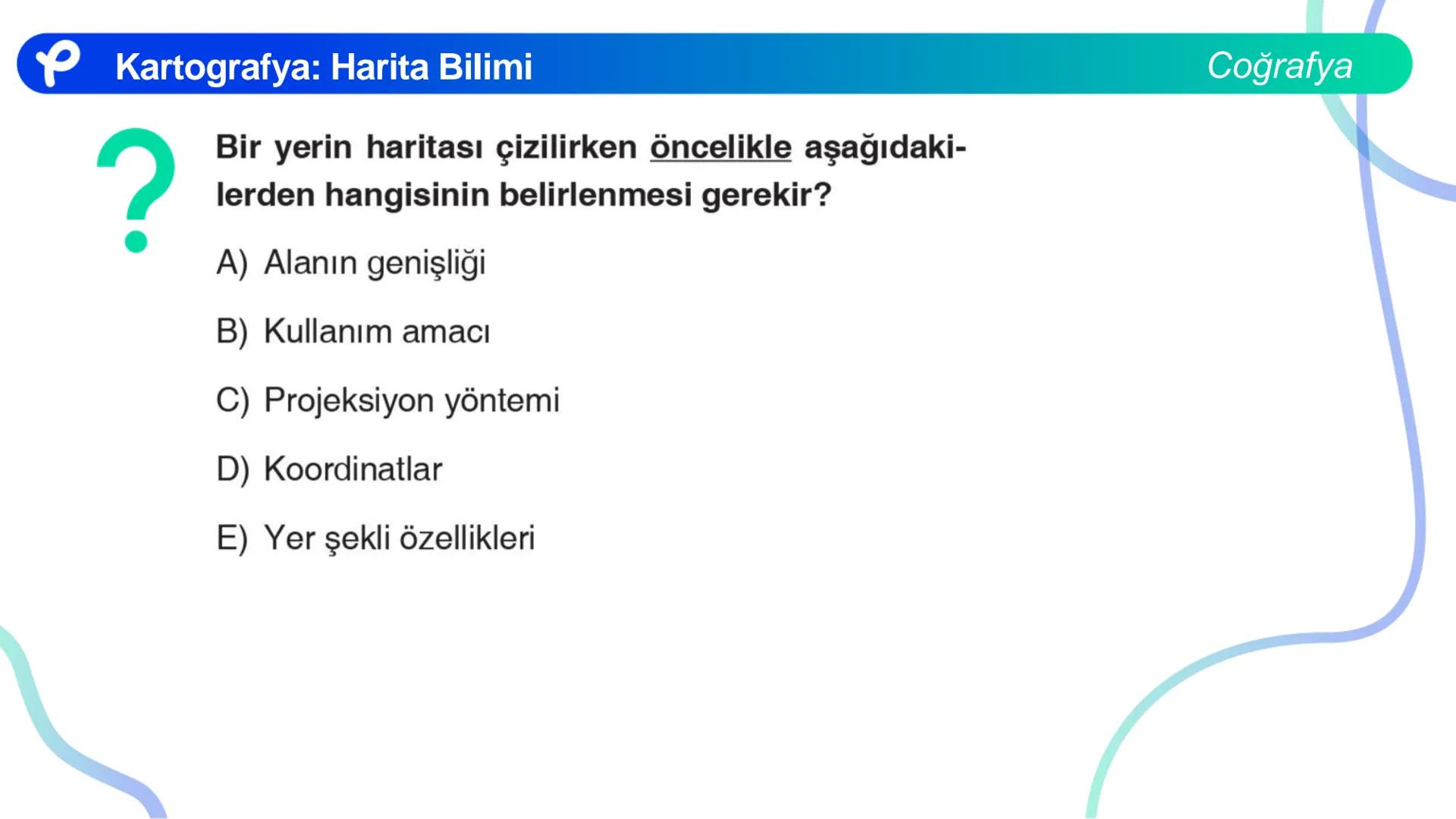 Kartografya: Harita Bilimi

Coğrafya

Bir yerin haritası çizilirken öncelikle aşağıdakilerden hangisinin belirlenmesi gerekir?

A) Alanın genişliği

B) Kullanım amacı

C) Projeksiyon yöntemi

D) Koordinatlar

E) Yer şekli özellikleri